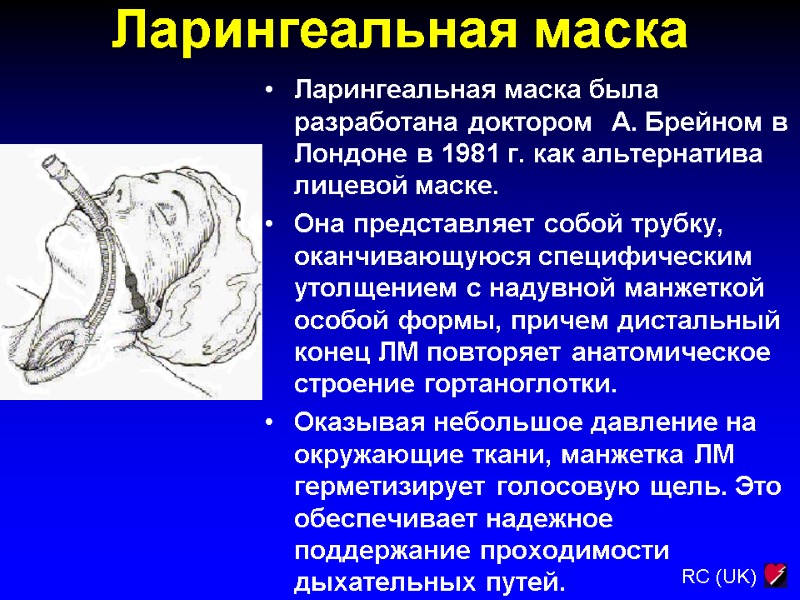 Ларингеальная маска

• Ларингеальная маска была разработана доктором А. Брейном в Лондоне в 1981 г. как альтернатива лицевой маске.

• Она представляет собой трубку, оканчивающуюся специфическим утолщением с надувной манжеткой особой формы, причем дистальный конец ЛМ повторяет анатомическое строение гортаноглотки.

• Оказывая небольшое давление на окружающие ткани, манжетка ЛМ герметизирует голосовую щель. Это обеспечивает надежное поддержание проходимости дыхательных путей.

RC (UK)